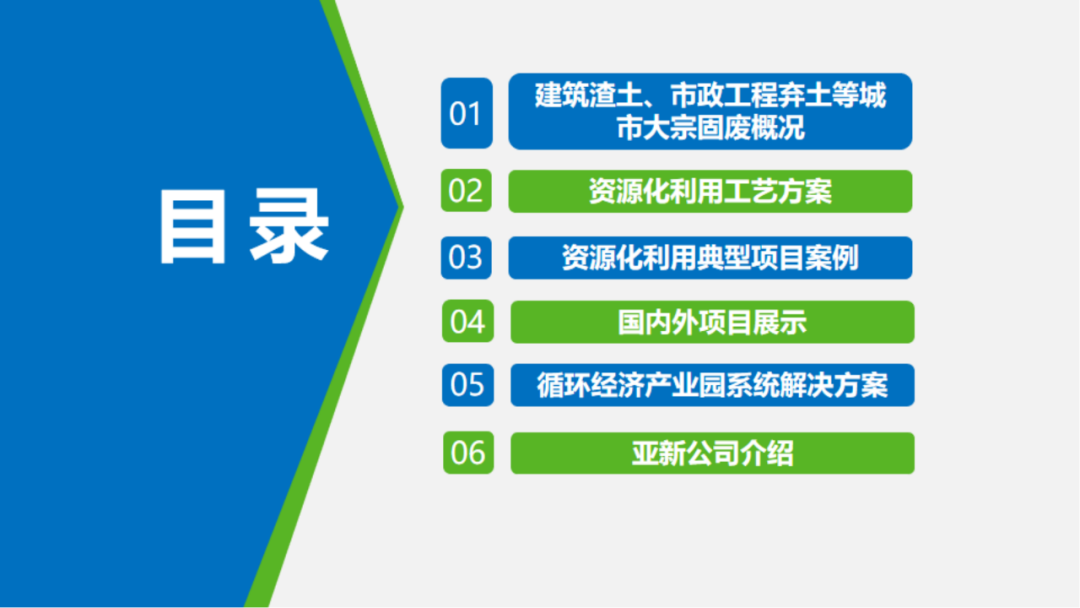 目录

01 建筑渣土、市政工程弃土等城市大宗固废概况

02 资源化利用工艺方案

03 资源化利用典型项目案例

04 国内外项目展示

05 循环经济产业园系统解决方案

06 亚新公司介绍